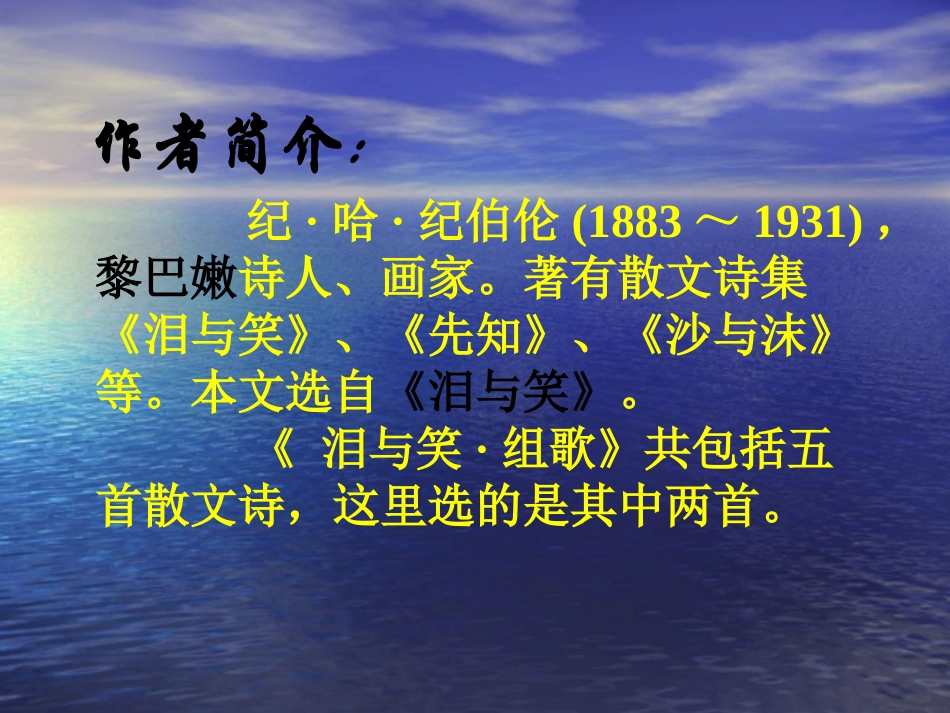 作者简介：

纪 · 哈 · 纪伯伦 (1883 ～ 1931) ，黎巴嫩诗人、画家。著有散文诗集《泪与笑》、《先知》、《沙与沫》等。本文选自《泪与笑》。

《 泪与笑 · 组歌》共包括五首散文诗，这里选的是其中两首。